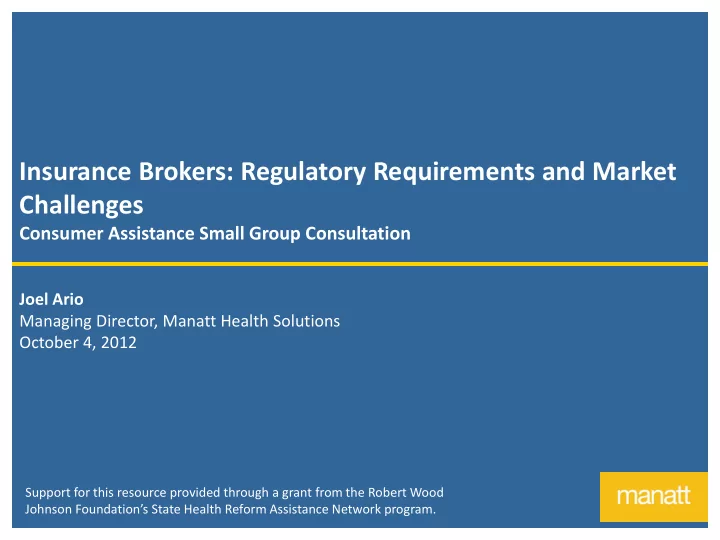 Insurance Brokers: Regulatory Requirements and Market Challenges
Consumer Assistance Small Group Consultation

Joel Ario
Managing Director, Manatt Health Solutions
October 4, 2012

Support for this resource provided through a grant from the Robert Wood Johnson Foundation's State Health Reform Assistance Network program.

manatt